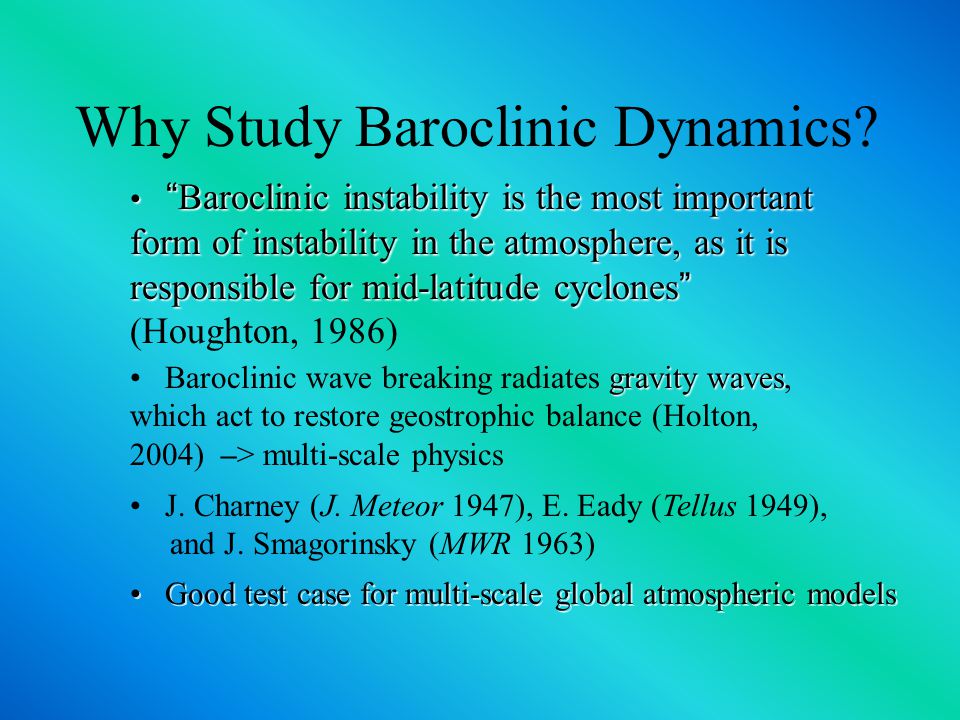 Why Study Baroclinic Dynamics?

• “Baroclinic instability is the most important form of instability in the atmosphere, as it is responsible for mid-latitude cyclones” (Houghton, 1986)

• Baroclinic wave breaking radiates gravity waves, which act to restore geostrophic balance (Holton, 2004) –> multi-scale physics

• J. Charney (J. Meteor 1947), E. Eady (Tellus 1949), and J. Smagorinsky (MWR 1963)

• Good test case for multi-scale global atmospheric models